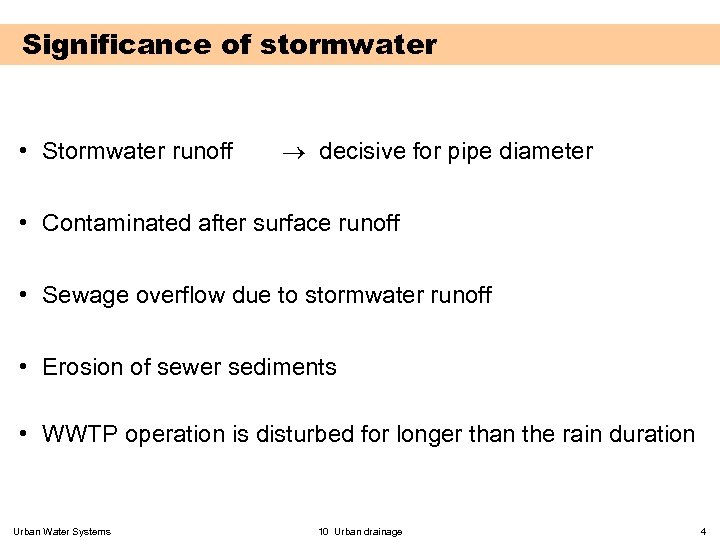 Significance of stormwater

• Stormwater runoff $\rightarrow$ decisive for pipe diameter

• Contaminated after surface runoff

• Sewage overflow due to stormwater runoff

• Erosion of sewer sediments

• WWTP operation is disturbed for longer than the rain duration

Urban Water Systems

10 Urban drainage

4